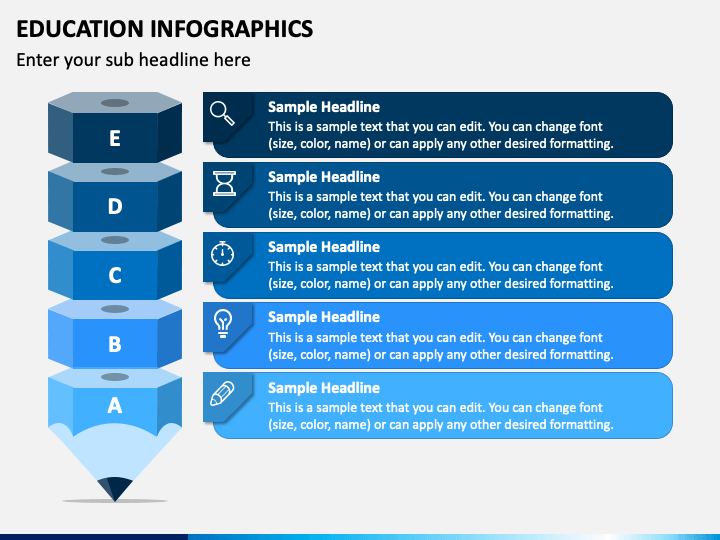 EDUCATION INFOGRAPHICS

Enter your sub headline here

E

D

C

B

A

Sample Headline
This is a sample text that you can edit. You can change font (size, color, name) or can apply any other desired formatting.

Sample Headline
This is a sample text that you can edit. You can change font (size, color, name) or can apply any other desired formatting.

Sample Headline
This is a sample text that you can edit. You can change font (size, color, name) or can apply any other desired formatting.

Sample Headline
This is a sample text that you can edit. You can change font (size, color, name) or can apply any other desired formatting.

Sample Headline
This is a sample text that you can edit. You can change font (size, color, name) or can apply any other desired formatting.